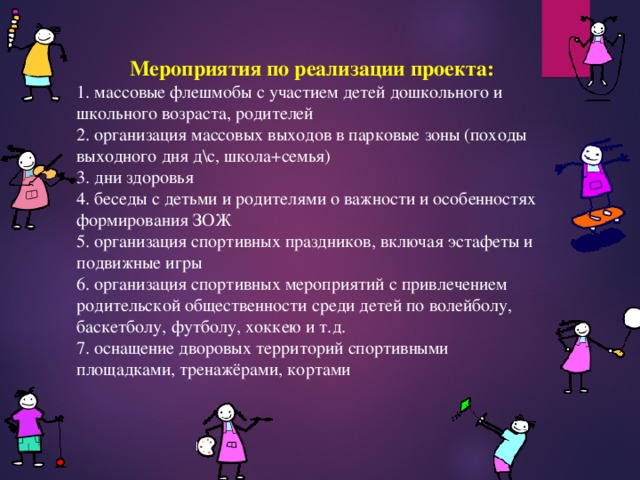 Мероприятия по реализации проекта:
1. массовые флешмобы с участием детей дошкольного и школьного возраста, родителей
2. организация массовых выходов в парковые зоны (походы выходного дня д\с, школа+семья)
3. дни здоровья
4. беседы с детьми и родителями о важности и особенностях формирования ЗОЖ
5. организация спортивных праздников, включая эстафеты и подвижные игры
6. организация спортивных мероприятий с привлечением родительской общественности среди детей по волейболу, баскетболу, футболу, хоккею и т.д.
7. оснащение дворовых территорий спортивными площадками, тренажёрами, кортами